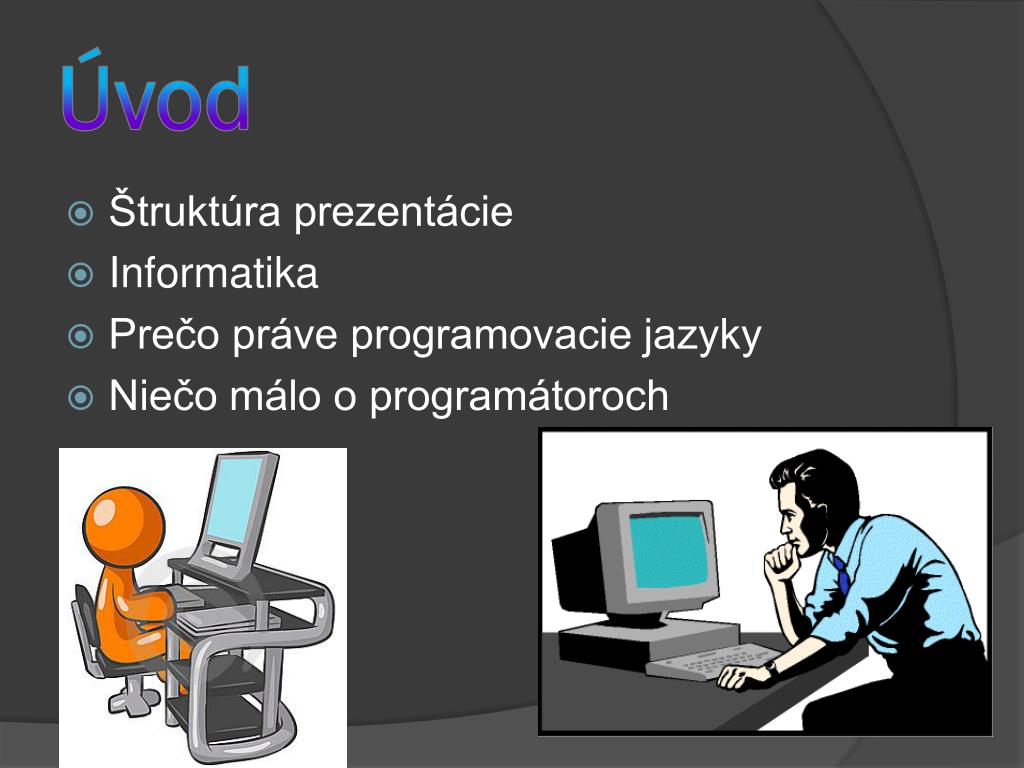 Úvod

Štruktúra prezentácie
Informatika
Prečo práve programovacie jazyky
Niečo málo o programátoroch